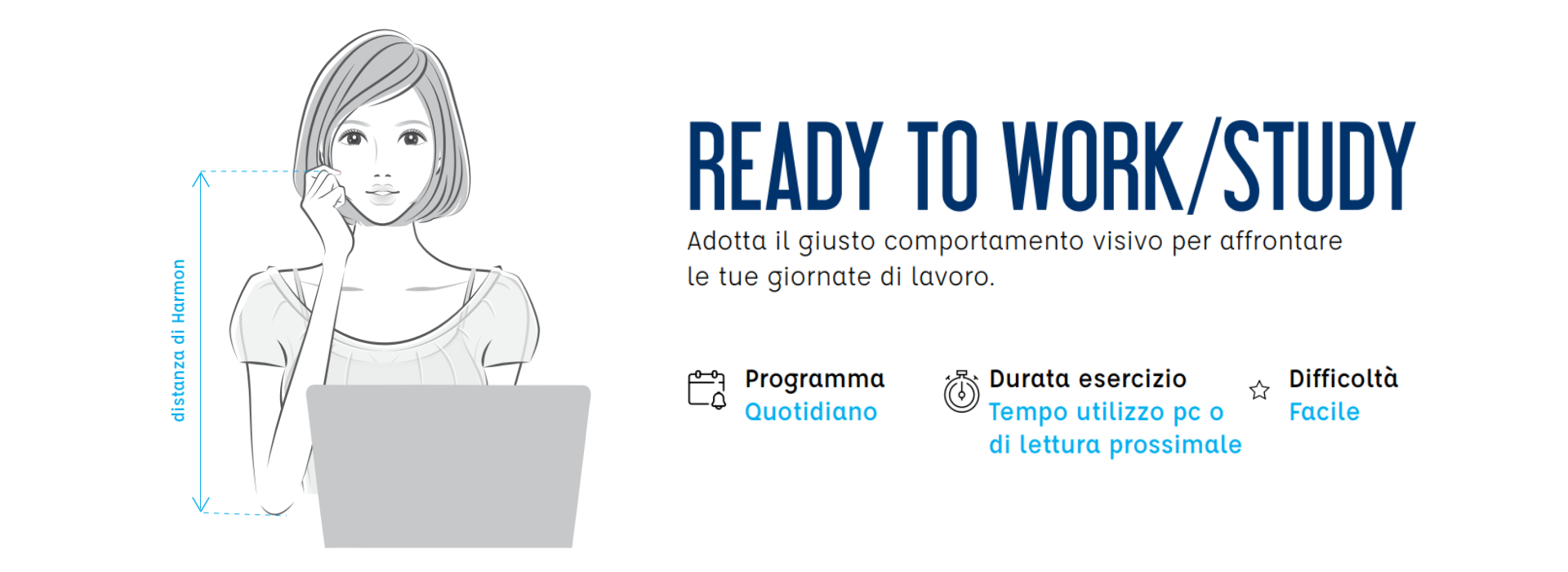 distanza di Harmon

READY TO WORK/STUDY

Adotta il giusto comportamento visivo per affrontare le tue giornate di lavoro.

Programma
Quotidiano

Durata esercizio
Tempo utilizzo pc o di lettura prossimale

Difficoltà
Facile